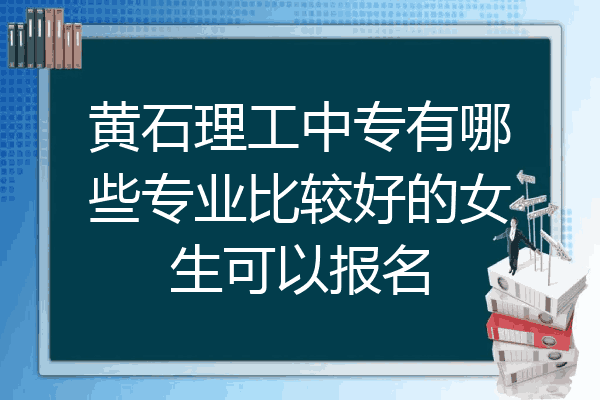 黄石理工中专有哪些专业比较好的女生可以报名